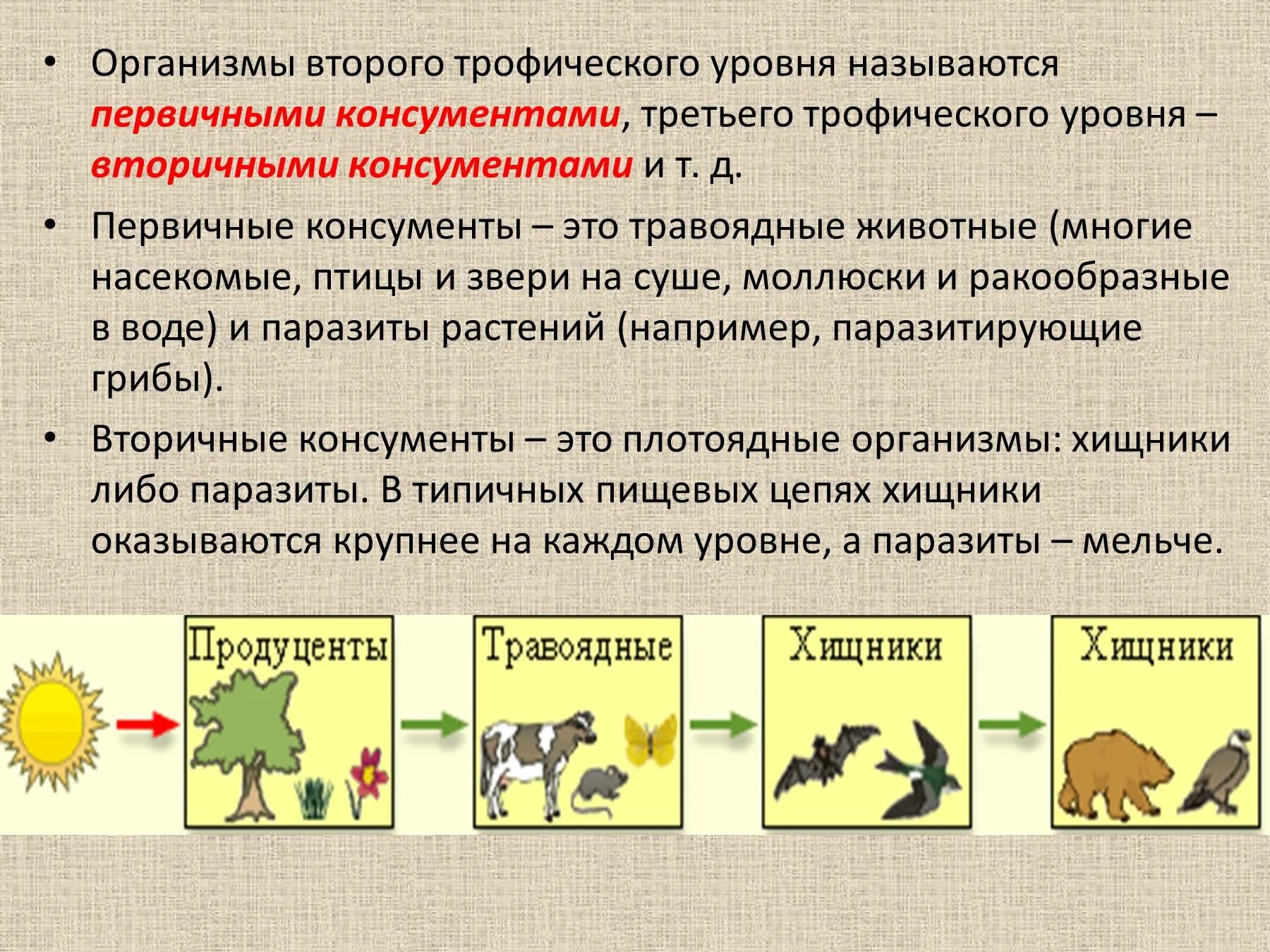 • Организмы второго трофического уровня называются первичными консументами, третьего трофического уровня – вторичными консументами и т. д.

• Первичные консументы – это травоядные животные (многие насекомые, птицы и звери на суше, моллюски и ракообразные в воде) и паразиты растений (например, паразитирующие грибы).

• Вторичные консументы – это плотоядные организмы: хищники либо паразиты. В типичных пищевых цепях хищники оказываются крупнее на каждом уровне, а паразиты – мельче.

Продуценты

Травоядные

Хищники

Хищники